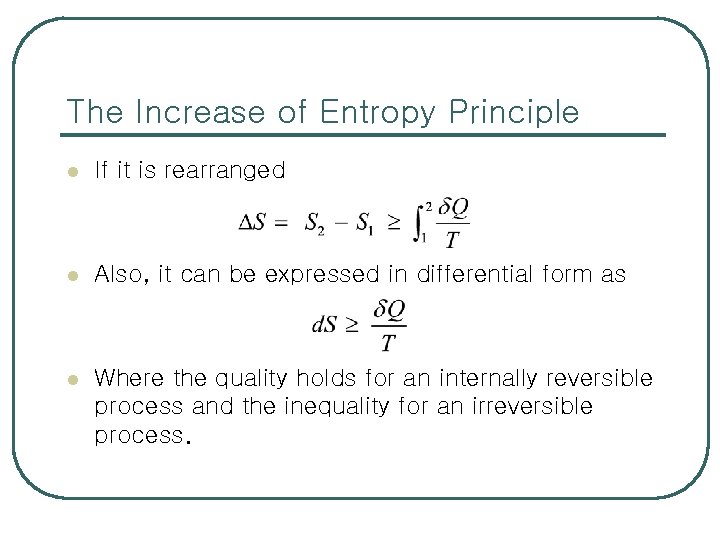 The Increase of Entropy Principle

- If it is rearranged

$\Delta S = S_2 - S_1 \geq \int_1^2 \frac{\delta Q}{T}$

- Also, it can be expressed in differential form as

$dS \geq \frac{\delta Q}{T}$

- Where the quality holds for an internally reversible process and the inequality for an irreversible process.